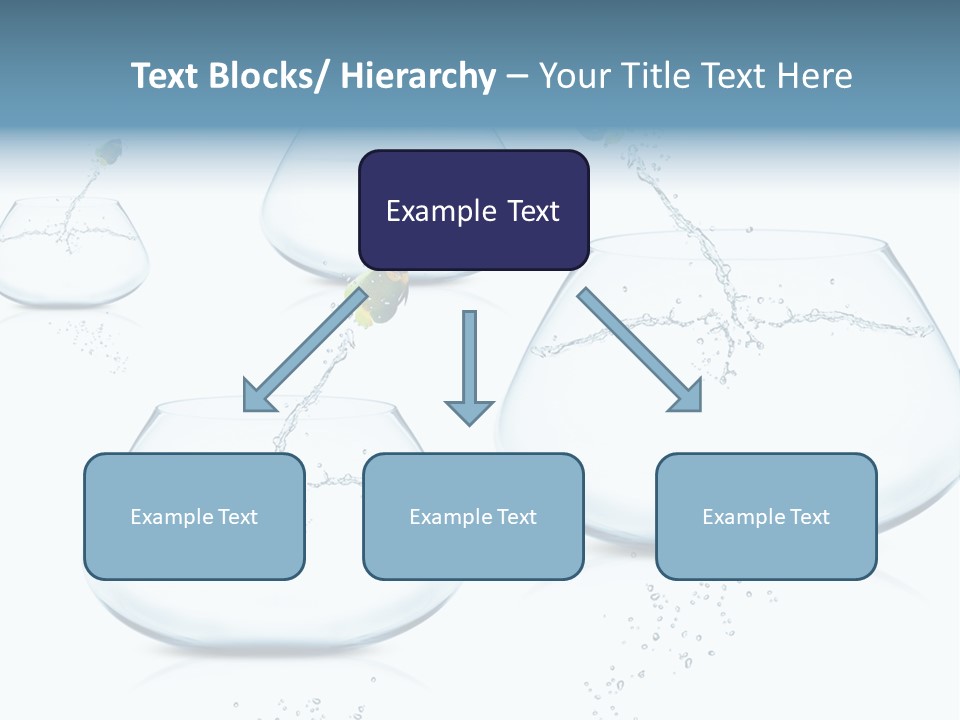 Text Blocks/ Hierarchy – Your Title Text Here

Example Text

Example Text

Example Text

Example Text